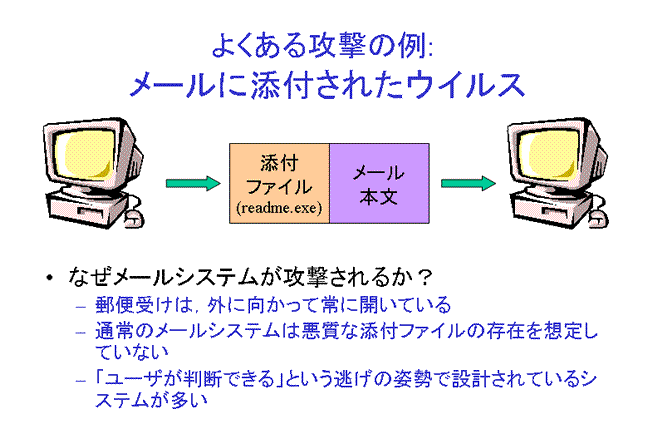 よくある攻撃の例:
メールに添付されたウイルス

添付
ファイル
(readme.exe)

メール
本文

• なぜメールシステムが攻撃されるか？
– 郵便受けは，外に向かって常に開いている
– 通常のメールシステムは悪質な添付ファイルの存在を想定していない
– 「ユーザが判断できる」という逃げの姿勢で設計されているシステムが多い